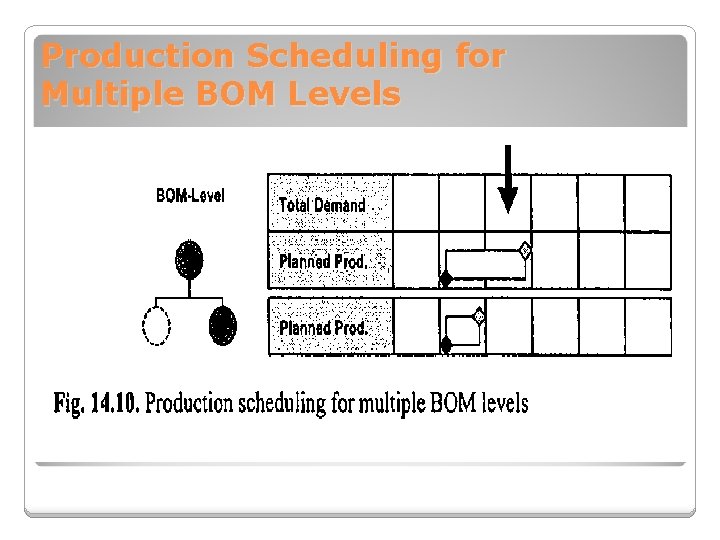 Production Scheduling for Multiple BOM Levels

BOM-Level

Total Demand

Planned Prod.

Planned Prod.

Fig. 14.10. Production scheduling for multiple BOM levels